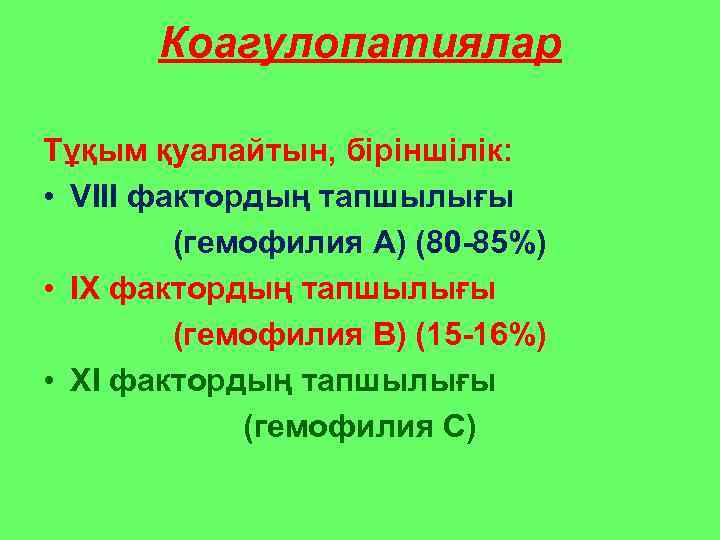 Коагулопатиялар

Тұқым қуалайтын, біріншілік:

• VIII фактордың тапшылығы (гемофилия А) (80-85%)

• IX фактордың тапшылығы (гемофилия В) (15-16%)

• XI фактордың тапшылығы (гемофилия С)